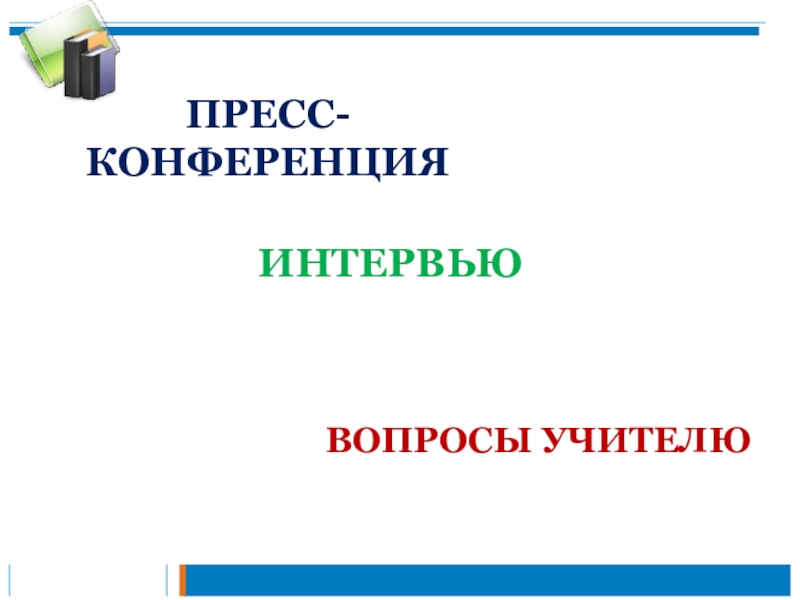 ПРЕСС-КОНФЕРЕНЦИЯ

ИНТЕРВЬЮ

ВОПРОСЫ УЧИТЕЛЮ